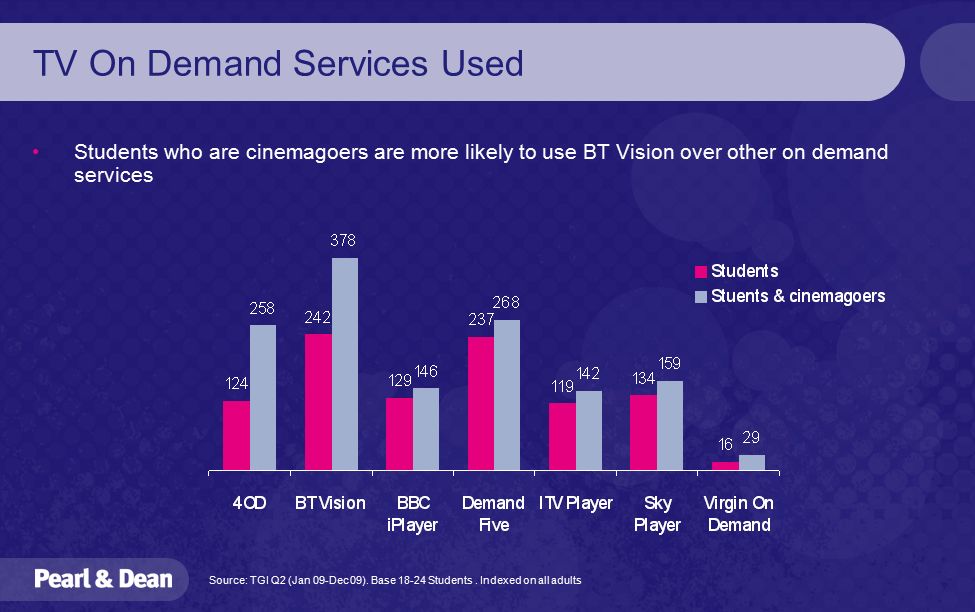 TV On Demand Services Used

• Students who are cinemagoers are more likely to use BT Vision over other on demand services

Students
Stuents & cinemagoers

124
258
242
378
129
146
237
268
119
142
134
159
16
29

4OD
BT Vision
BBC iPlayer
Demand Five
ITV Player
Sky Player
Virgin On Demand

Pearl & Dean

Source: TGI Q2 (Jan 09-Dec09). Base 18-24 Students . Indexed on all adults